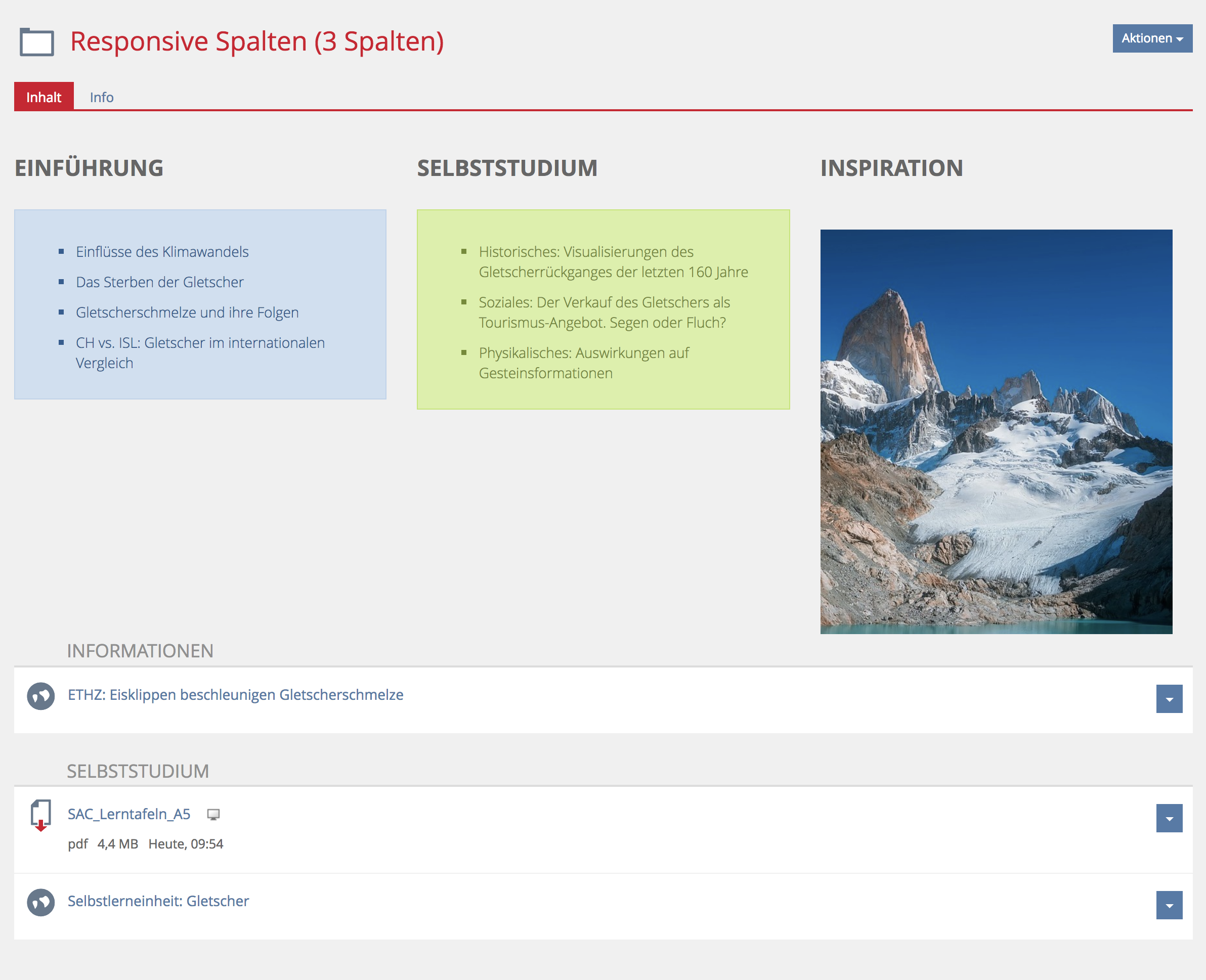 Responsive Spalten (3 Spalten)

Aktionen

Inhalt Info

EINFÜHRUNG

- Einflüsse des Klimawandels
- Das Sterben der Gletscher
- Gletscherschmelze und ihre Folgen
- CH vs. ISL: Gletscher im internationalen Vergleich

SELBSTSTUDIUM

- Historisches: Visualisierungen des Gletscherrückganges der letzten 160 Jahre
- Soziales: Der Verkauf des Gletschers als Tourismus-Angebot. Segen oder Fluch?
- Physikalisches: Auswirkungen auf Gesteinsformationen

INSPIRATION

INFORMATIONEN

ETHZ: Eisklippen beschleunigen Gletscherschmelze

SELBSTSTUDIUM

SAC_Lerntafeln_A5

pdf 4,4 MB Heute, 09:54

Selbstlerneinheit: Gletscher